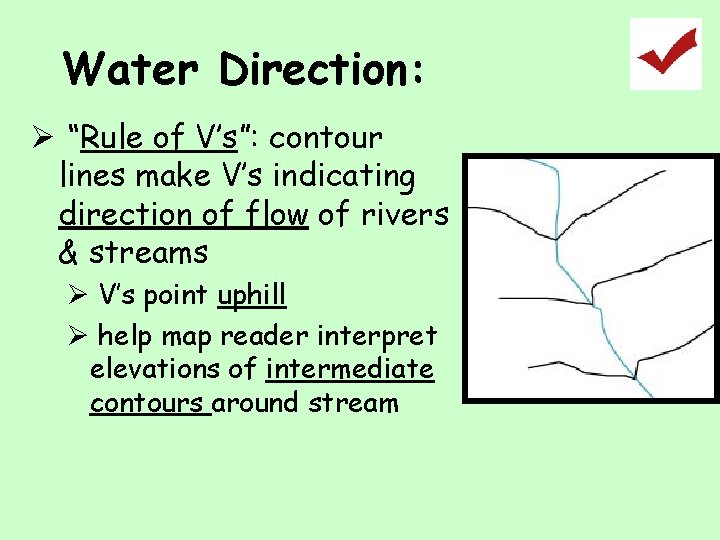 Water Direction:

➢ "Rule of V's": contour lines make V's indicating direction of flow of rivers & streams

➢ V's point uphill

➢ help map reader interpret elevations of intermediate contours around stream